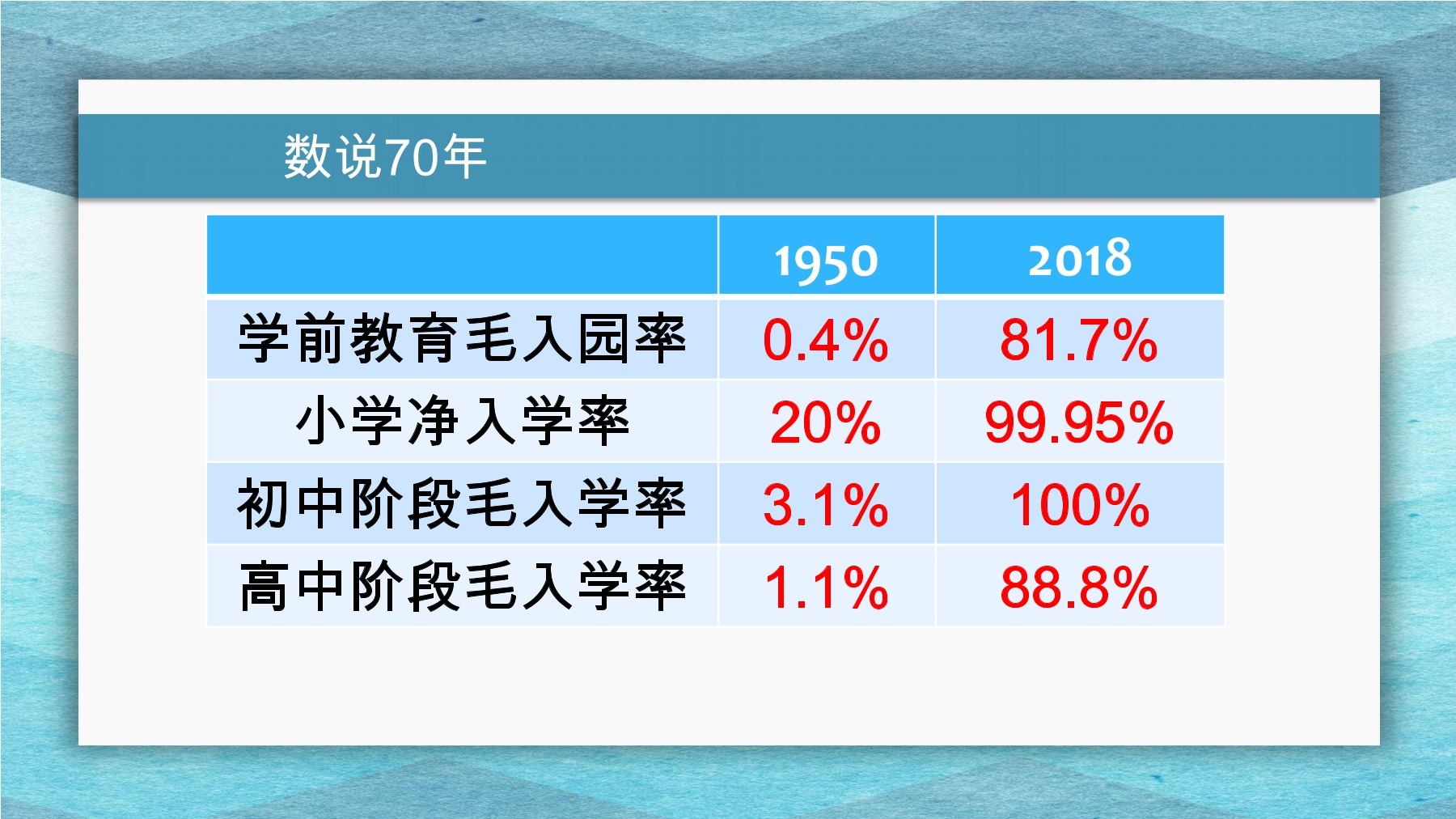 数说70年

|  | 1950 | 2018 |
|---|---|---|
| 学前教育毛入园率 | 0.4% | 81.7% |
| 小学净入学率 | 20% | 99.95% |
| 初中阶段毛入学率 | 3.1% | 100% |
| 高中阶段毛入学率 | 1.1% | 88.8% |